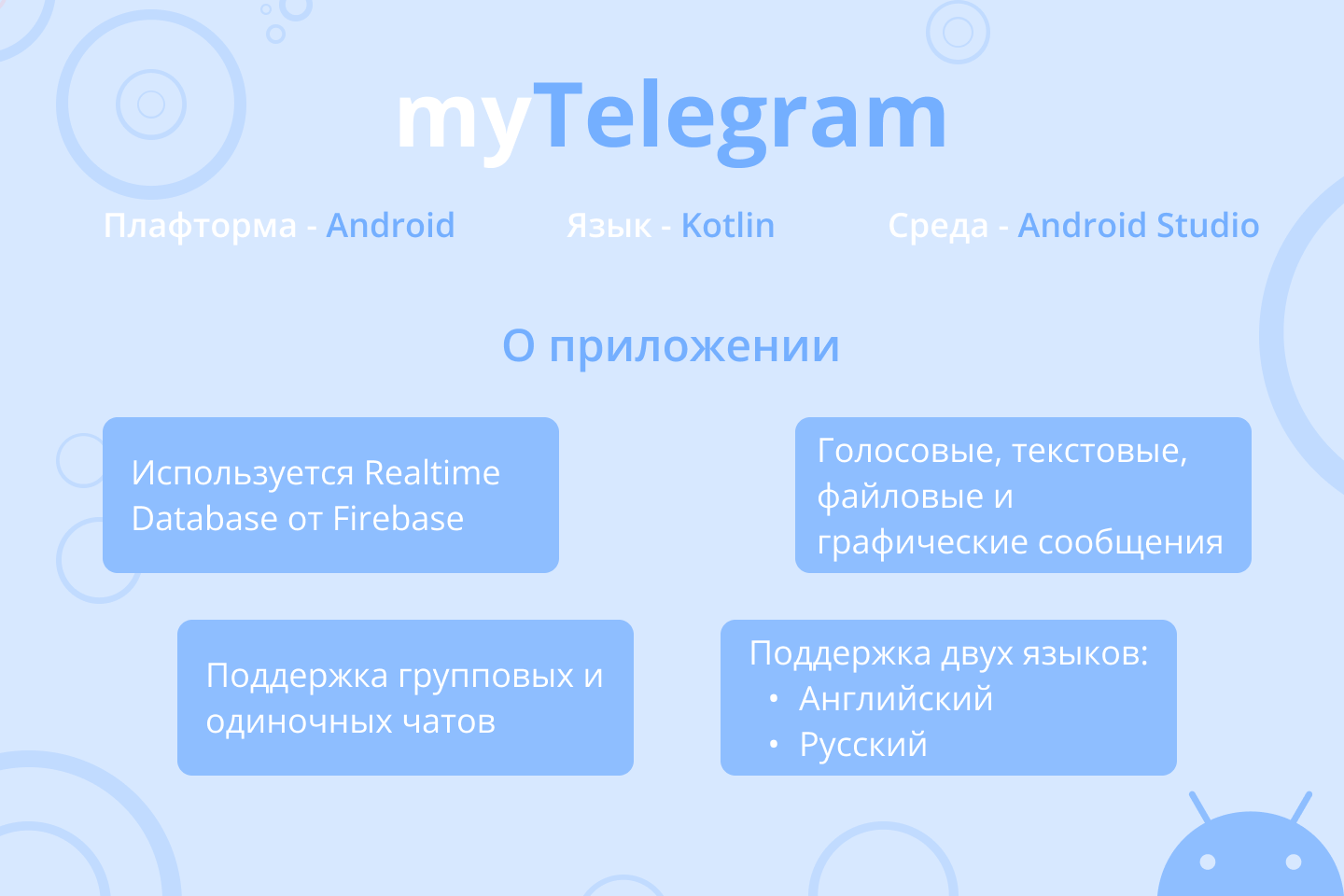 myTelegram

Плафторма - Android
Язык - Kotlin
Среда - Android Studio

О приложении

Используется Realtime Database от Firebase

Голосовые, текстовые, файловые и графические сообщения

Поддержка групповых и одиночных чатов

Поддержка двух языков:
• Английский
• Русский